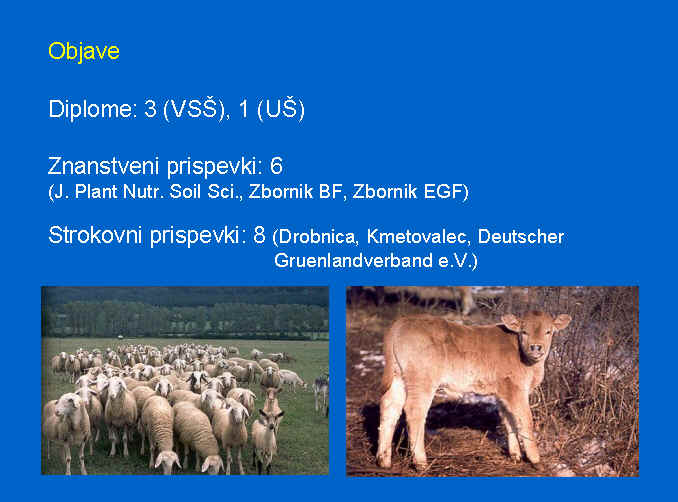 Objave

Diplome: 3 (VSŠ), 1 (UŠ)

Znanstveni prispevki: 6
(J. Plant Nutr. Soil Sci., Zbornik BF, Zbornik EGF)

Strokovni prispevki: 8 (Drobnica, Kmetovalec, Deutscher Gruenlandverband e.V.)